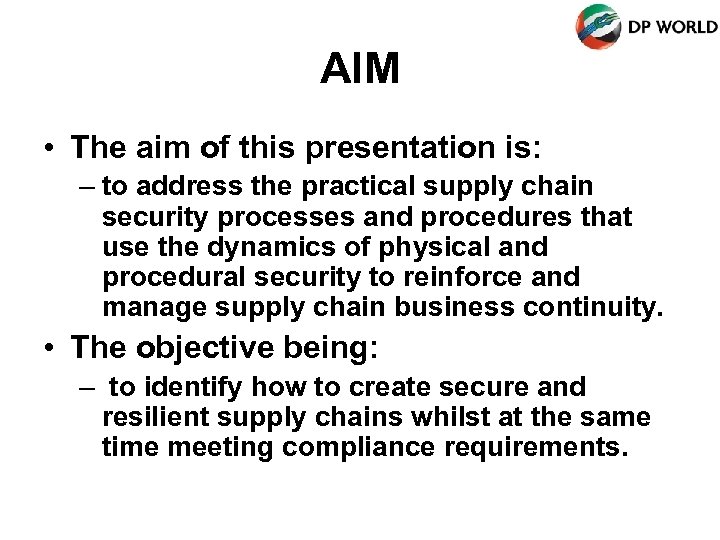 DP WORLD

AIM

• The aim of this presentation is:
– to address the practical supply chain security processes and procedures that use the dynamics of physical and procedural security to reinforce and manage supply chain business continuity.

• The objective being:
– to identify how to create secure and resilient supply chains whilst at the same time meeting compliance requirements.